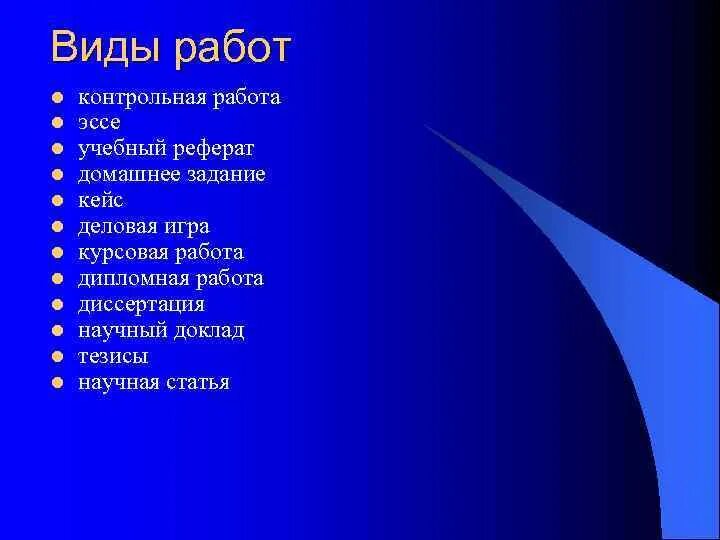 Виды работ

- контрольная работа
- эссе
- учебный реферат
- домашнее задание
- кейс
- деловая игра
- курсовая работа
- дипломная работа
- диссертация
- научный доклад
- тезисы
- научная статья